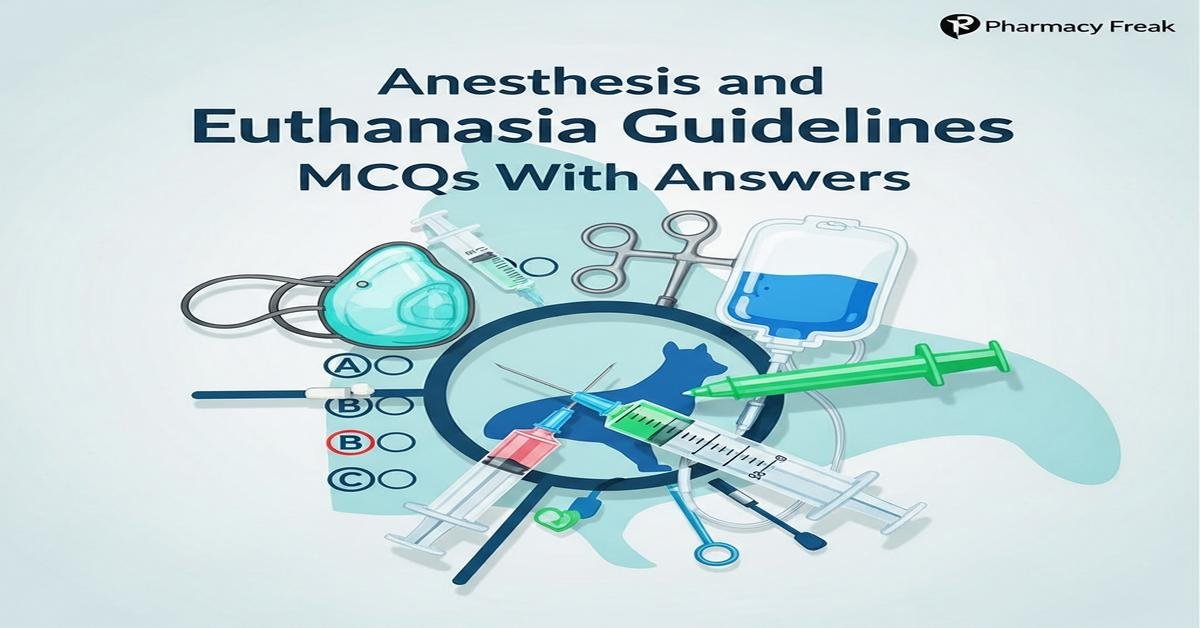 Pharmacy Freak

Anesthesis and
Euthanasia Guidelines
MCQs With Answers

A
B
B
C